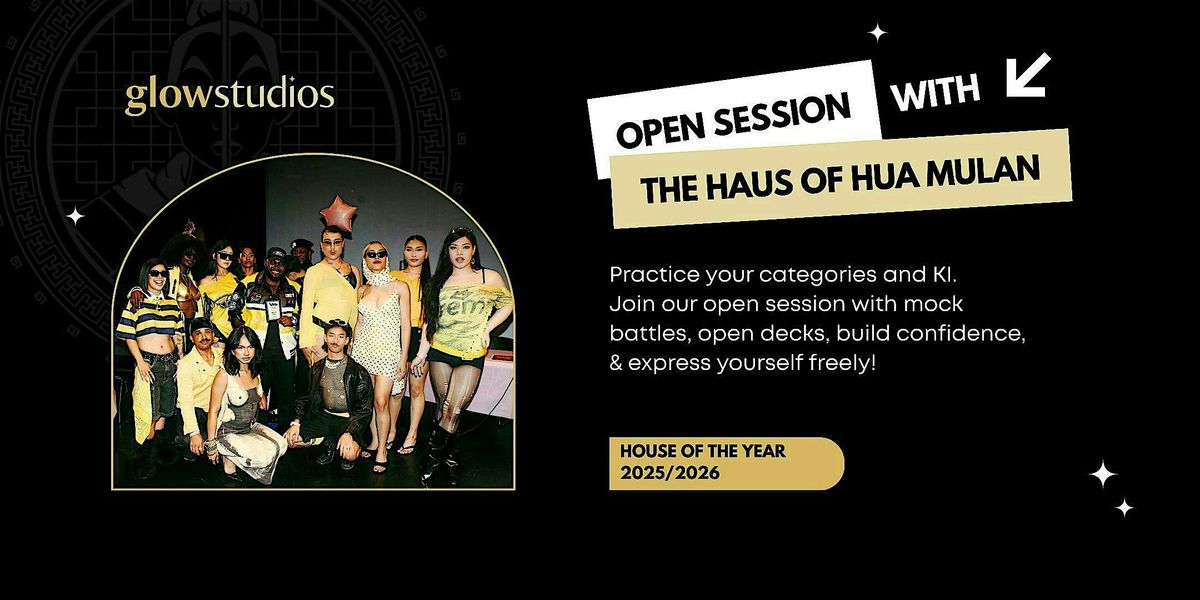 glowstudios

OPEN SESSION WITH

THE HAUS OF HUA MULAN

Practice your categories and KI. Join our open session with mock battles, open decks, build confidence, & express yourself freely!

HOUSE OF THE YEAR 2025/2026